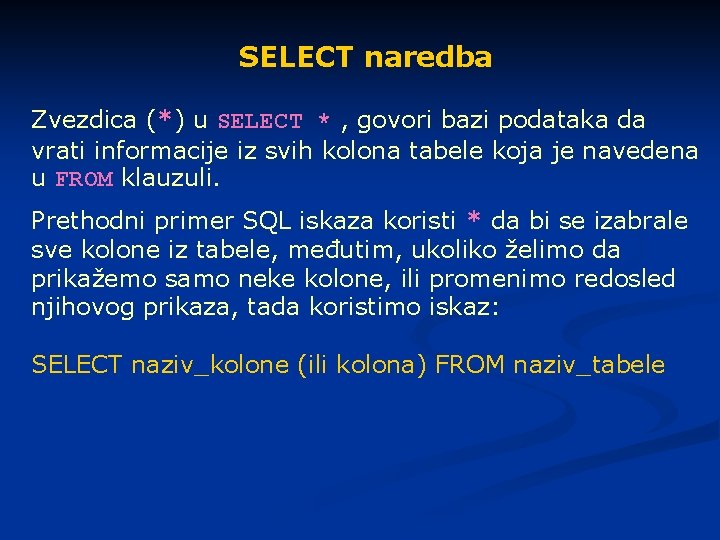 SELECT naredba

Zvezdica (*) u SELECT * , govori bazi podataka da vrati informacije iz svih kolona tabele koja je navedena u FROM klauzuli.

Prethodni primer SQL iskaza koristi * da bi se izabrale sve kolone iz tabele, međutim, ukoliko želimo da prikažemo samo neke kolone, ili promenimo redosled njihovog prikaza, tada koristimo iskaz:

SELECT naziv_kolone (ili kolona) FROM naziv_tabele